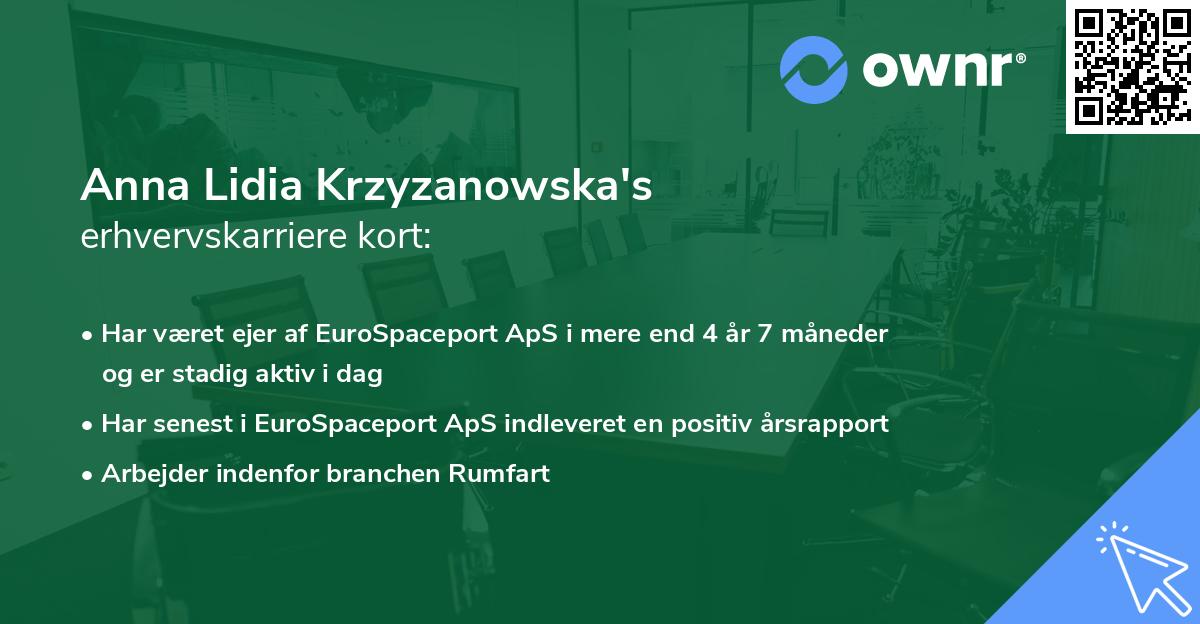 ownr®

Anna Lidia Krzyzanowska's
erhvervskarriere kort:

• Har været ejer af EuroSpaceport ApS i mere end 4 år 7 måneder og er stadig aktiv i dag
• Har senest i EuroSpaceport ApS indleveret en positiv årsrapport
• Arbejder indenfor branchen Rumfart